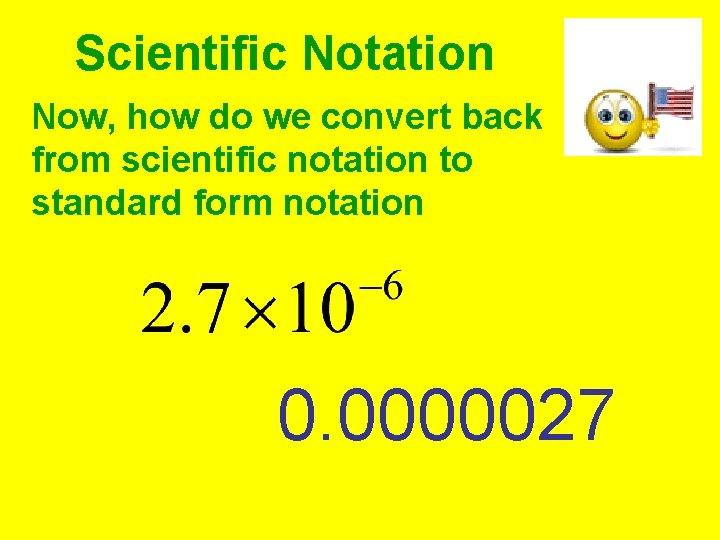 Scientific Notation

Now, how do we convert back from scientific notation to standard form notation

$2.7 \times 10^{-6}$

0.0000027